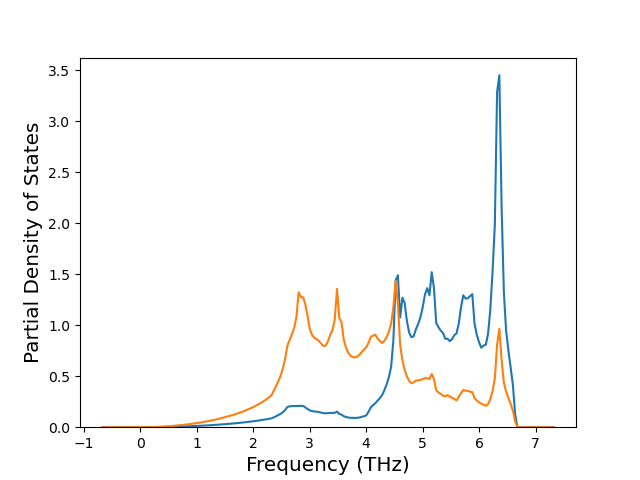 Partial Density of States

3.5
3.0
2.5
2.0
1.5
1.0
0.5
0.0

−1
0
1
2
3
4
5
6
7

Frequency (THz)